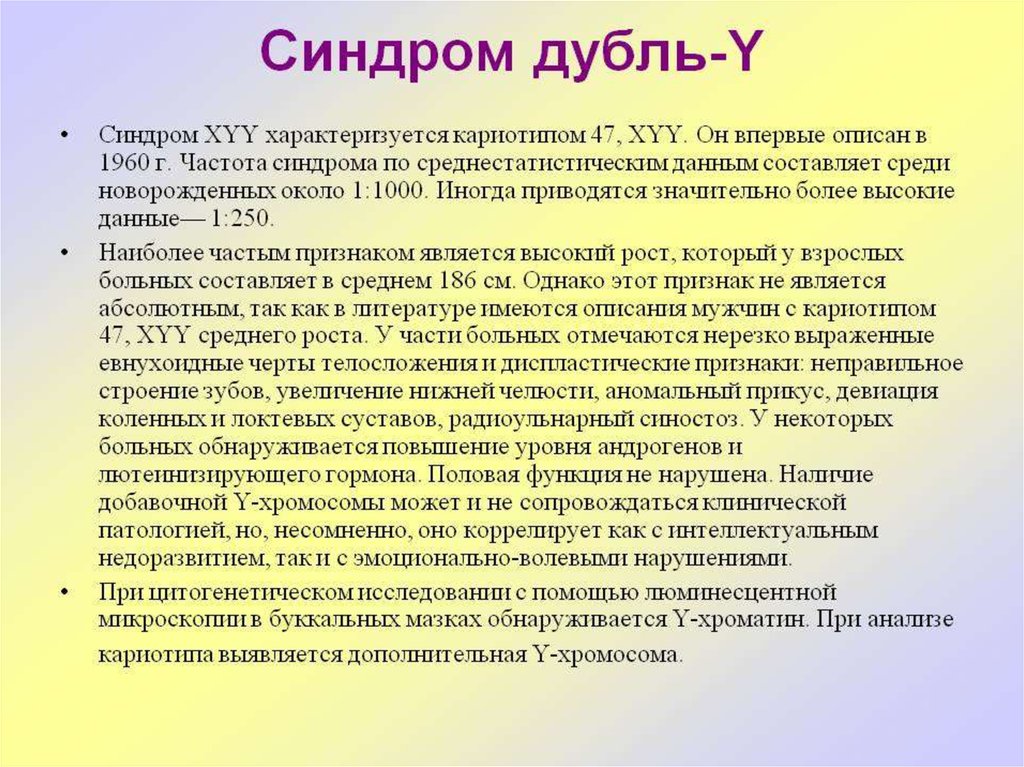 Синдром дубль-Y

• Синдром XYY характеризуется кариотипом 47, XYY. Он впервые описан в 1960 г. Частота синдрома по среднестатистическим данным составляет среди новорожденных около 1:1000. Иногда приводятся значительно более высокие данные— 1:250.

• Наиболее частым признаком является высокий рост, который у взрослых больных составляет в среднем 186 см. Однако этот признак не является абсолютным, так как в литературе имеются описания мужчин с кариотипом 47, XYY среднего роста. У части больных отмечаются нерезко выраженные евнухоидные черты телосложения и диспластические признаки: неправильное строение зубов, увеличение нижней челюсти, аномальный прикус, девиация коленных и локтевых суставов, радиоульнарный синостоз. У некоторых больных обнаруживается повышение уровня андрогенов и лютеинизирующего гормона. Половая функция не нарушена. Наличие добавочной Y-хромосомы может и не сопровождаться клинической патологией, но, несомненно, оно коррелирует как с интеллектуальным недоразвитием, так и с эмоционально-волевыми нарушениями.

• При цитогенетическом исследовании с помощью люминесцентной микроскопии в буккальных мазках обнаруживается Y-хроматин. При анализе кариотипа выявляется дополнительная Y-хромосома.